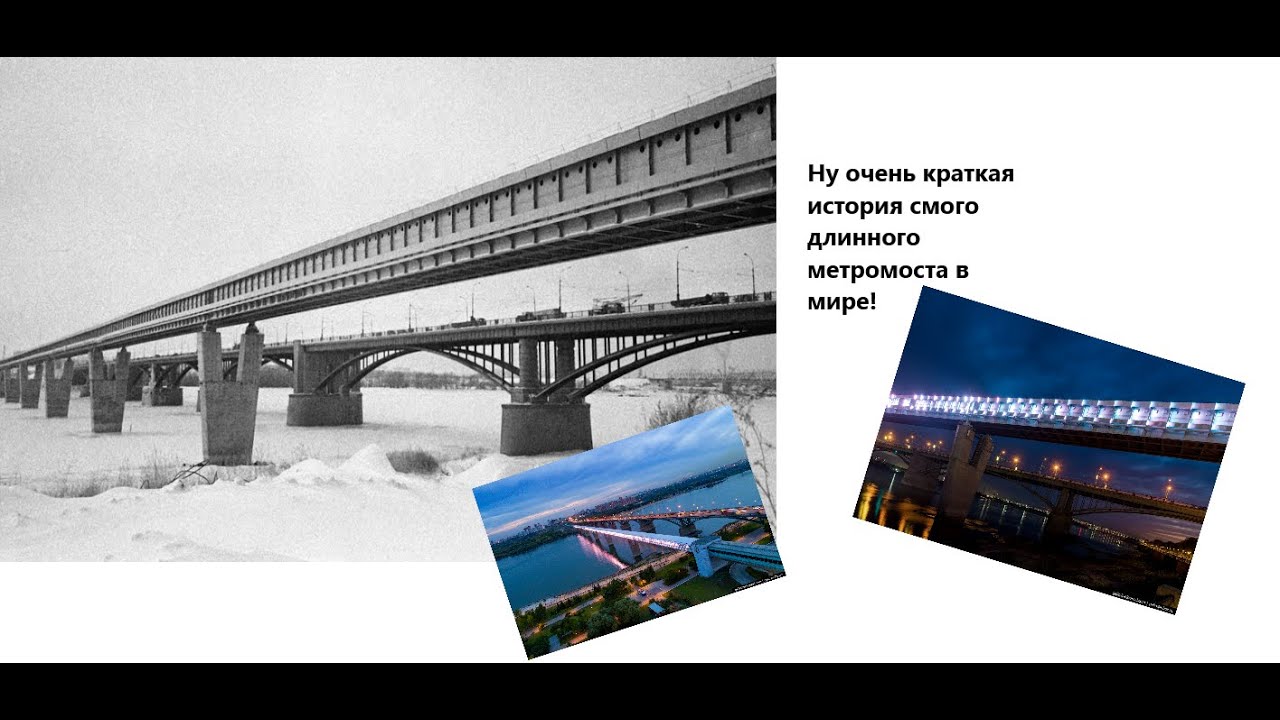 Ну очень краткая история смого длинного метромоста в мире!